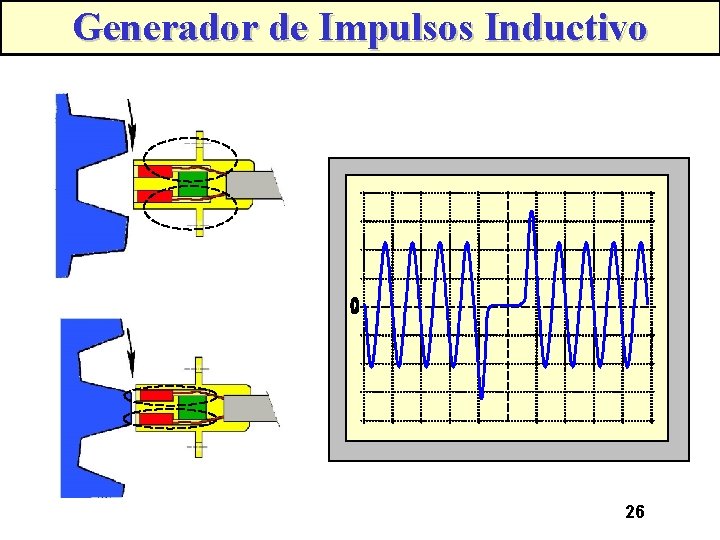 Generador de Impulsos Inductivo

0

26